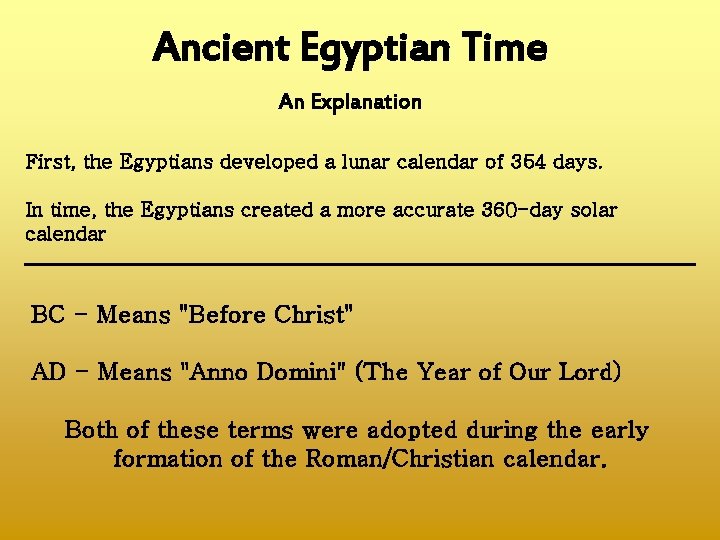 Ancient Egyptian Time

An Explanation

First, the Egyptians developed a lunar calendar of 354 days.

In time, the Egyptians created a more accurate 360-day solar calendar

BC - Means "Before Christ"

AD - Means "Anno Domini" (The Year of Our Lord)

Both of these terms were adopted during the early formation of the Roman/Christian calendar.